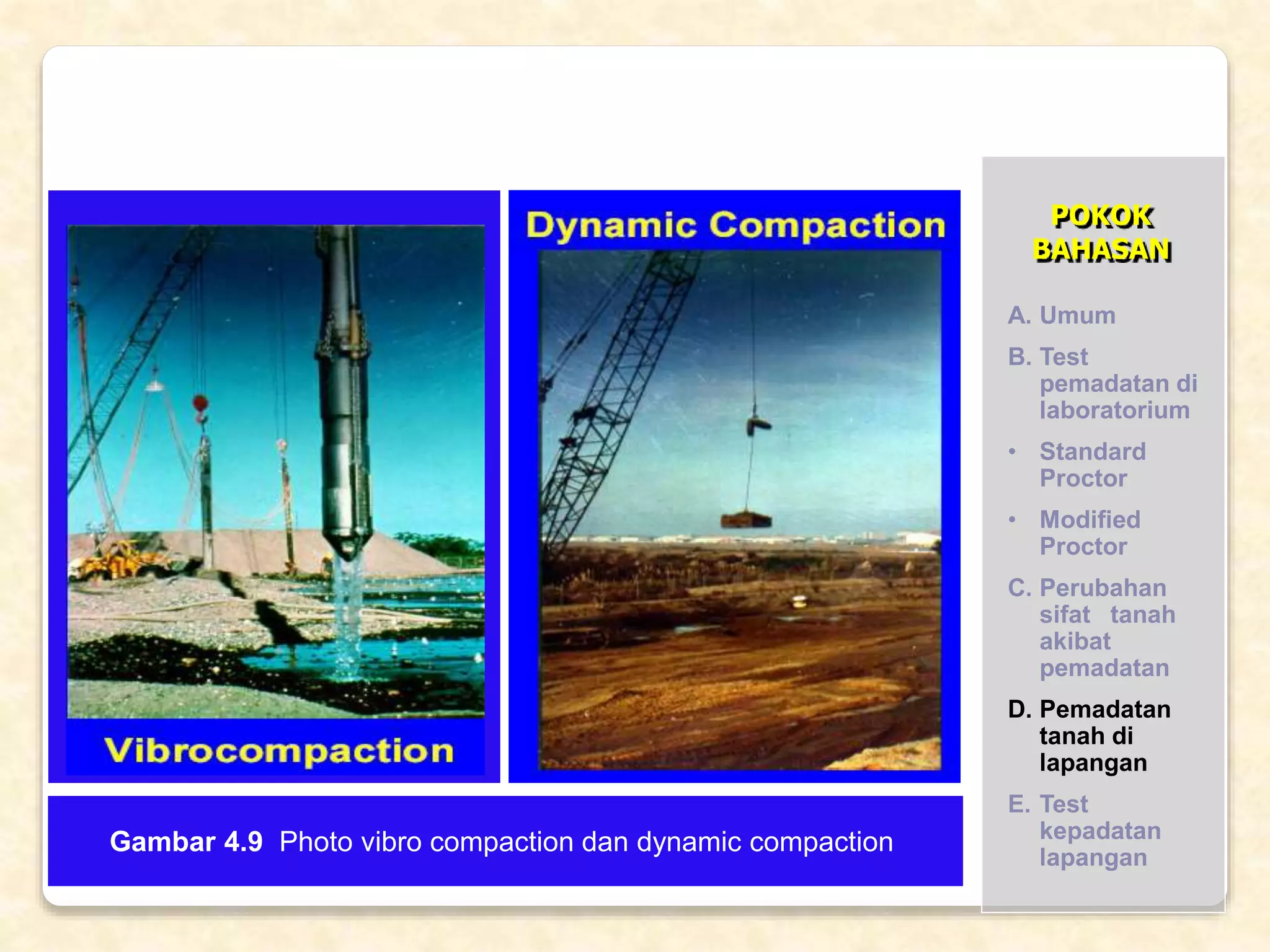 Vibrocompaction

Dynamic Compaction

Gambar 4.9 Photo vibro compaction dan dynamic compaction

POKOK BAHASAN

A. Umum

B. Test pemadatan di laboratorium

• Standard Proctor

• Modified Proctor

C. Perubahan sifat tanah akibat pemadatan

D. Pemadatan tanah di lapangan

E. Test kepadatan lapangan